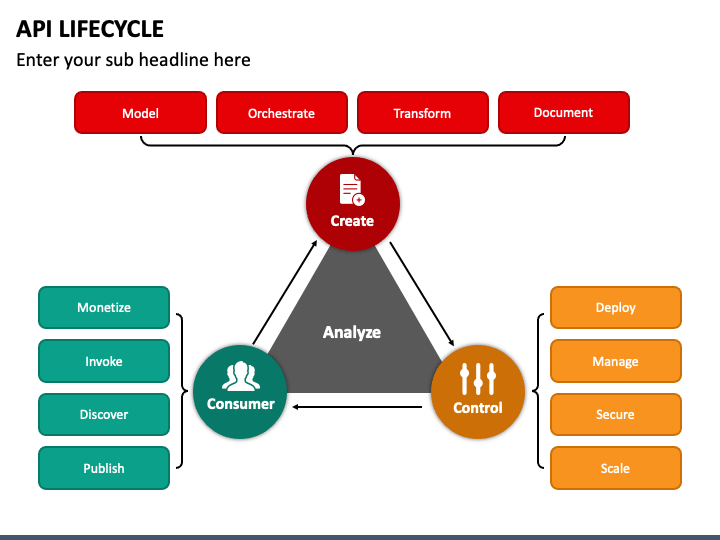 API LIFECYCLE

Enter your sub headline here

Model

Orchestrate

Transform

Document

Create

Analyze

Monetize

Invoke

Discover

Publish

Consumer

Control

Deploy

Manage

Secure

Scale